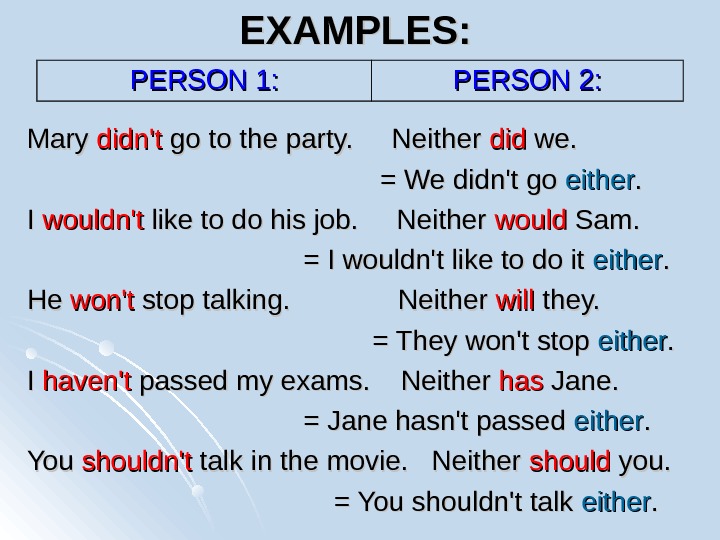 EXAMPLES:

| PERSON 1: | PERSON 2: |
|---|---|

Mary didn't go to the party. Neither did we.

= We didn't go either.

I wouldn't like to do his job. Neither would Sam.

= I wouldn't like to do it either.

He won't stop talking. Neither will they.

= They won't stop either.

I haven't passed my exams. Neither has Jane.

= Jane hasn't passed either.

You shouldn't talk in the movie. Neither should you.

= You shouldn't talk either.